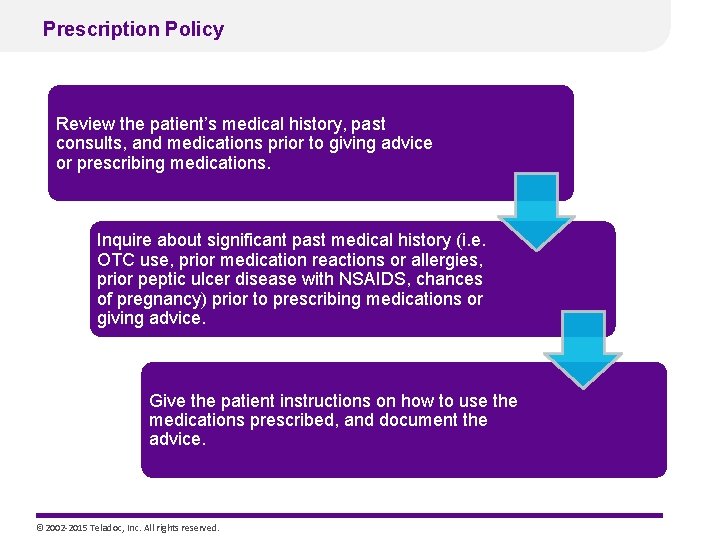 Prescription Policy

Review the patient's medical history, past consults, and medications prior to giving advice or prescribing medications.

Inquire about significant past medical history (i.e. OTC use, prior medication reactions or allergies, prior peptic ulcer disease with NSAIDS, chances of pregnancy) prior to prescribing medications or giving advice.

Give the patient instructions on how to use the medications prescribed, and document the advice.

© 2002-2015 Teladoc, Inc. All rights reserved.